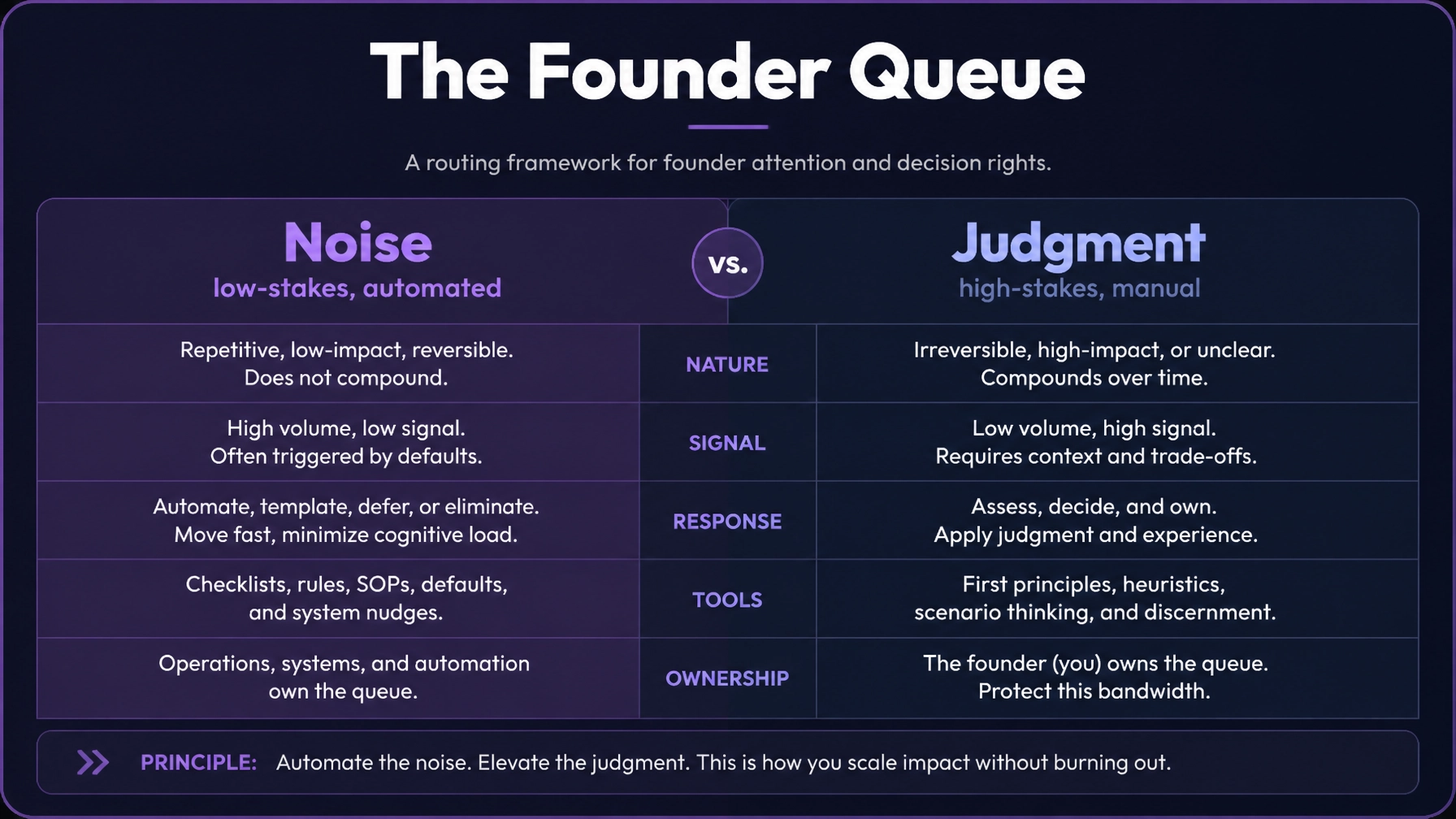 The Founder Queue

A routing framework for founder attention and decision rights.

| Noise low-stakes, automated | vs. | Judgment high-stakes, manual |
|---|---|---|
| Repetitive, low-impact, reversible. Does not compound. | NATURE | Irreversible, high-impact, or unclear. Compounds over time. |
| High volume, low signal. Often triggered by defaults. | SIGNAL | Low volume, high signal. Requires context and trade-offs. |
| Automate, template, defer, or eliminate. Move fast, minimize cognitive load. | RESPONSE | Assess, decide, and own. Apply judgment and experience. |
| Checklists, rules, SOPs, defaults, and system nudges. | TOOLS | First principles, heuristics, scenario thinking, and discernment. |
| Operations, systems, and automation own the queue. | OWNERSHIP | The founder (you) owns the queue. Protect this bandwidth. |

PRINCIPLE: Automate the noise. Elevate the judgment. This is how you scale impact without burning out.